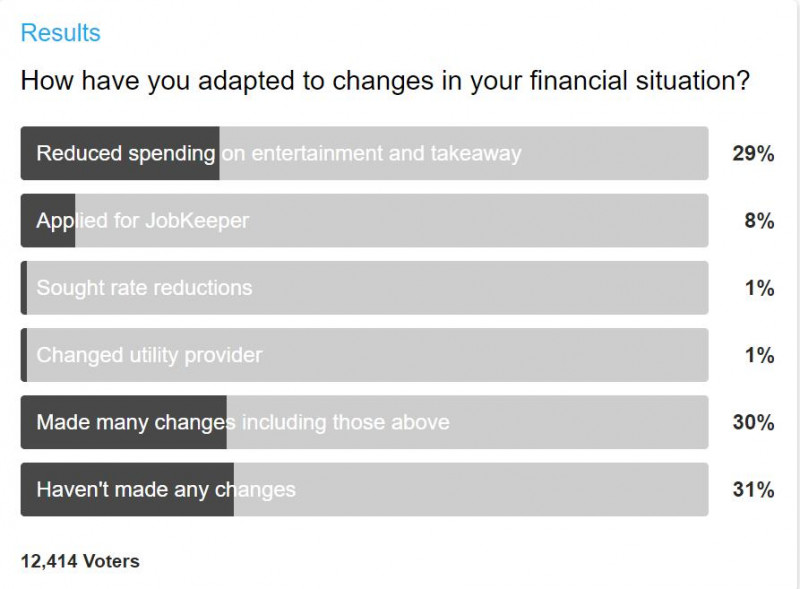 Results

How have you adapted to changes in your financial situation?

Reduced spending on entertainment and takeaway 29%

Applied for JobKeeper 8%

Sought rate reductions 1%

Changed utility provider 1%

Made many changes including those above 30%

Haven't made any changes 31%

12,414 Voters